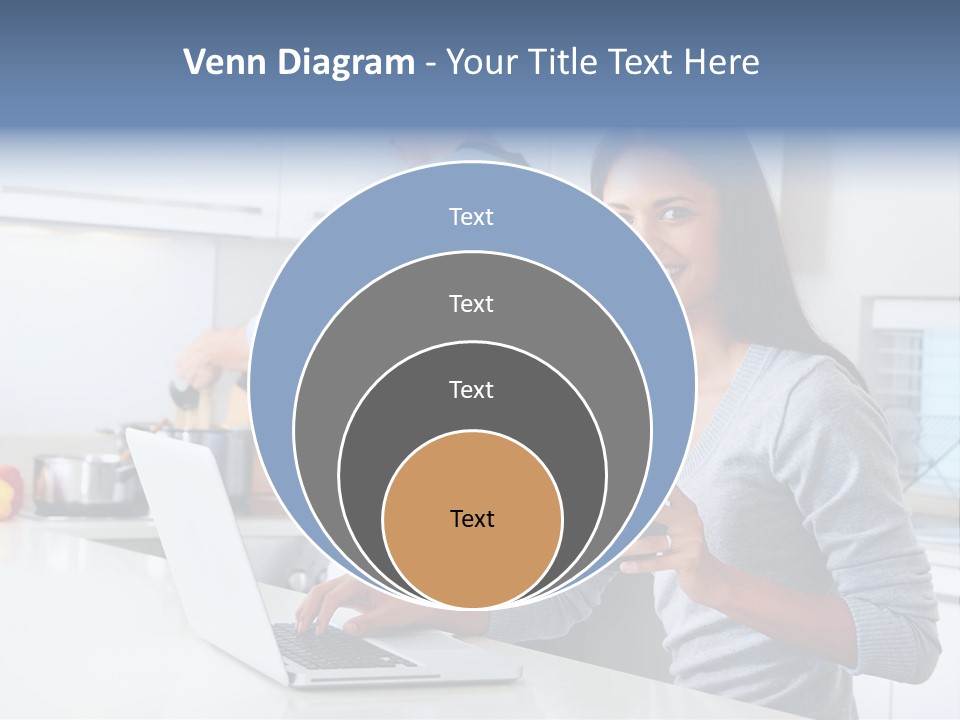 Venn Diagram - Your Title Text Here

Text

Text

Text

Text